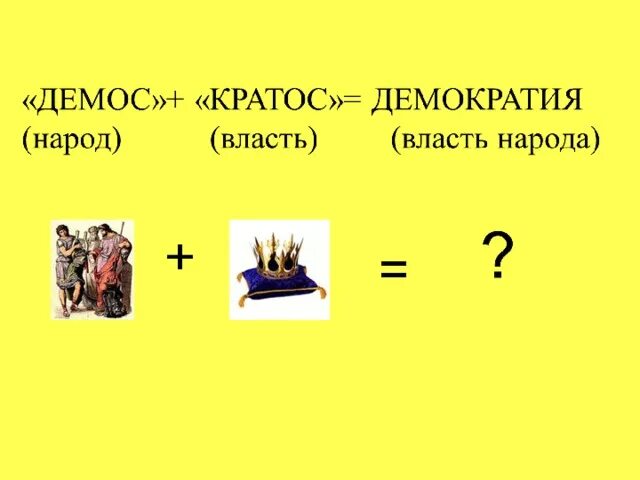 «ДЕМОС»+ «КРАТОС»= ДЕМОКРАТИЯ
(народ) (власть) (власть народа)

+ = ?